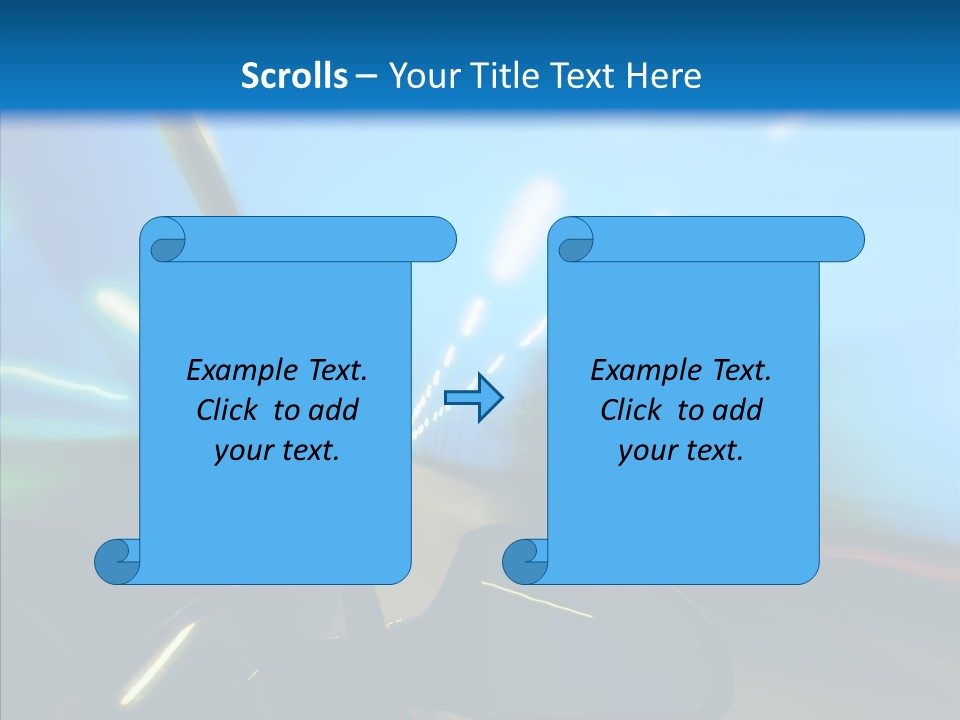 Scrolls – Your Title Text Here

Example Text. Click to add your text.

Example Text. Click to add your text.